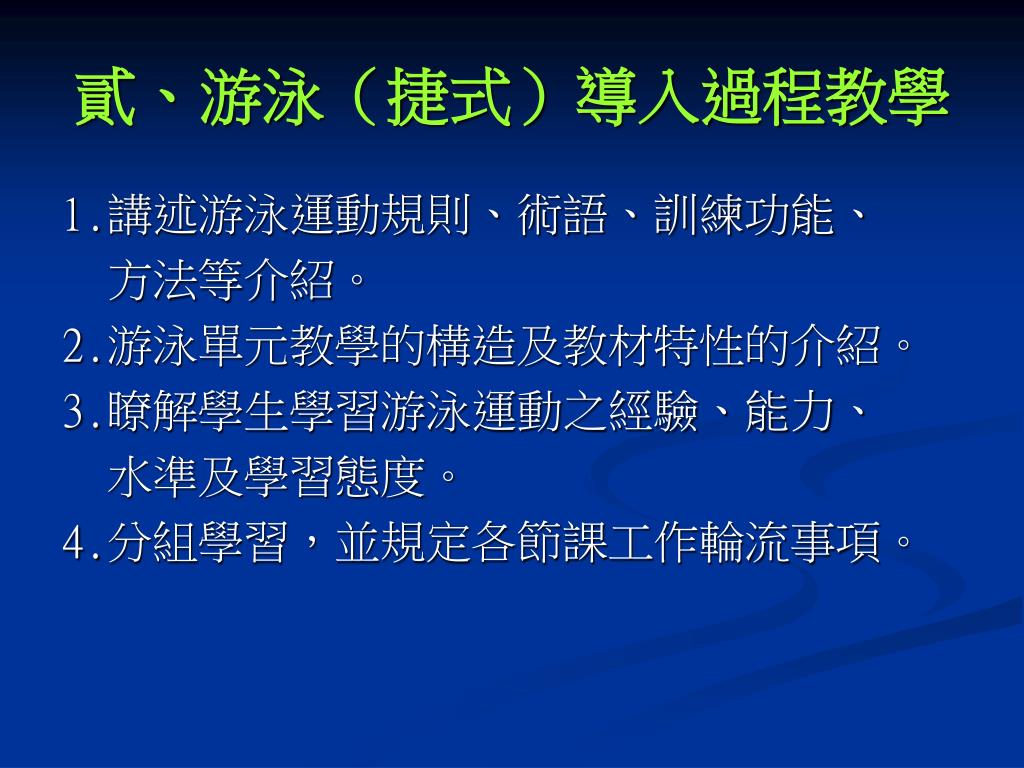 貳、游泳（捷式）導入過程教學

1.講述游泳運動規則、術語、訓練功能、方法等介紹。

2.游泳單元教學的構造及教材特性的介紹。

3.瞭解學生學習游泳運動之經驗、能力、水準及學習態度。

4.分組學習，並規定各節課工作輪流事項。